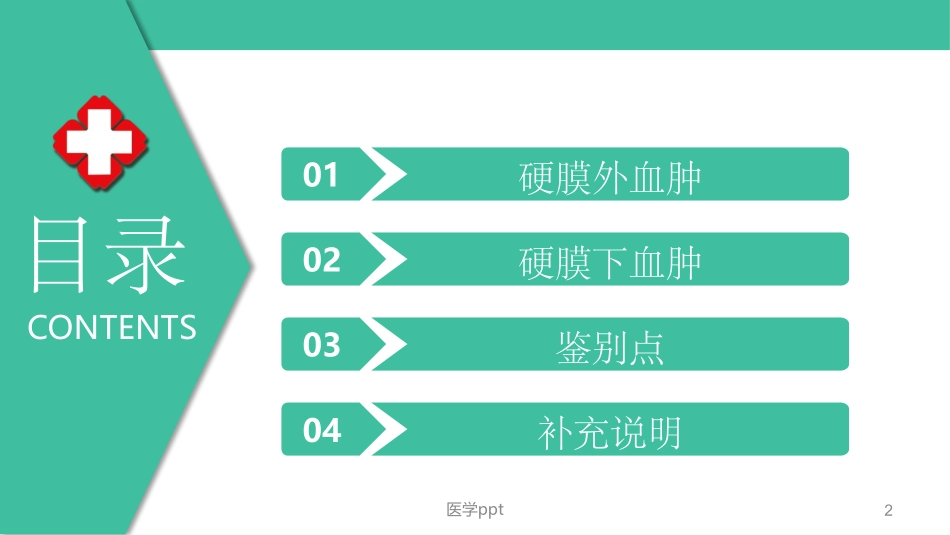 目录
CONTENTS

01 硬膜外血肿

02 硬膜下血肿

03 鉴别点

04 补充说明

医学ppt

2